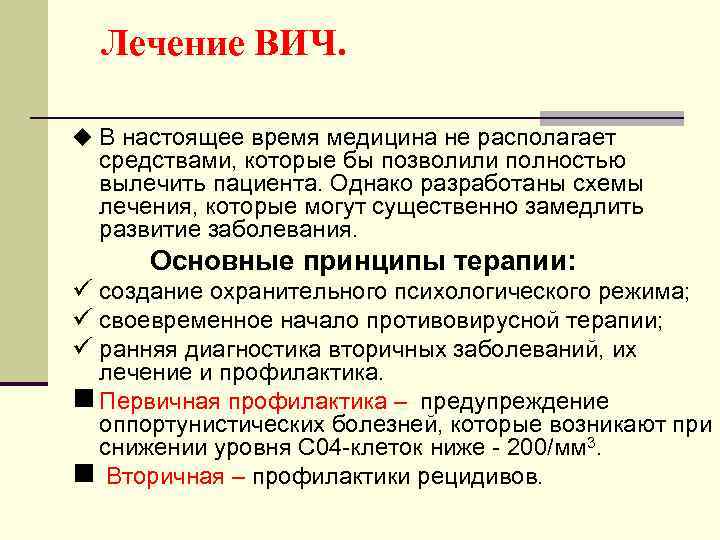 Лечение ВИЧ.

◆ В настоящее время медицина не располагает средствами, которые бы позволили полностью вылечить пациента. Однако разработаны схемы лечения, которые могут существенно замедлить развитие заболевания.

Основные принципы терапии:

✓ создание охранительного психологического режима;

✓ своевременное начало противовирусной терапии;

✓ ранняя диагностика вторичных заболеваний, их лечение и профилактика.

■ Первичная профилактика – предупреждение оппортунистических болезней, которые возникают при снижении уровня С04-клеток ниже - 200/мм$^3$.

■ Вторичная – профилактики рецидивов.